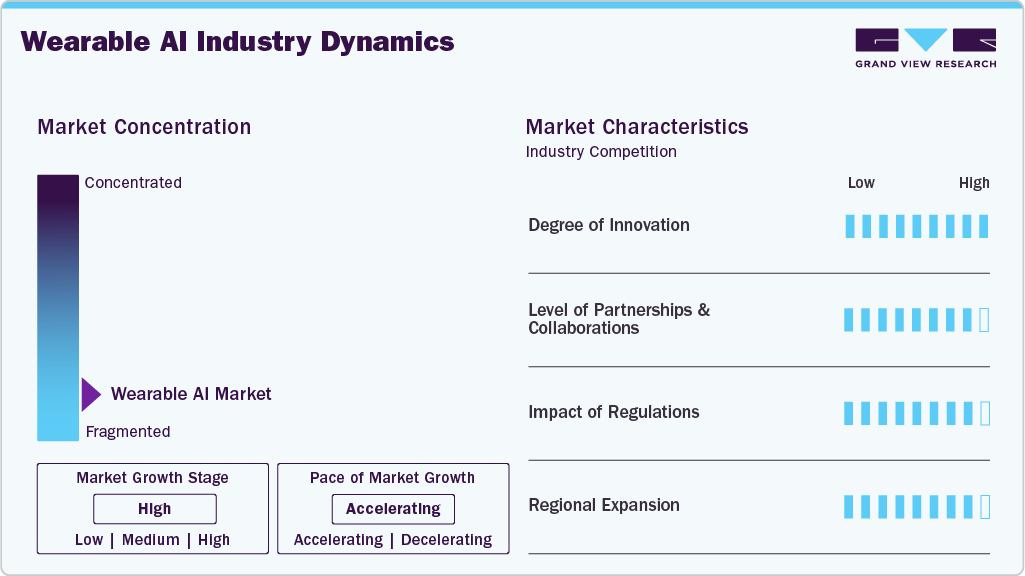 Wearable AI Industry Dynamics

GRAND VIEW RESEARCH

Market Concentration

Concentrated

Wearable AI Market

Fragmented

Market Growth Stage

High

Low | Medium | High

Pace of Market Growth

Accelerating

Accelerating | Decelerating

Market Characteristics

Industry Competition

Low High

Degree of Innovation

Level of Partnerships & Collaborations

Impact of Regulations

Regional Expansion